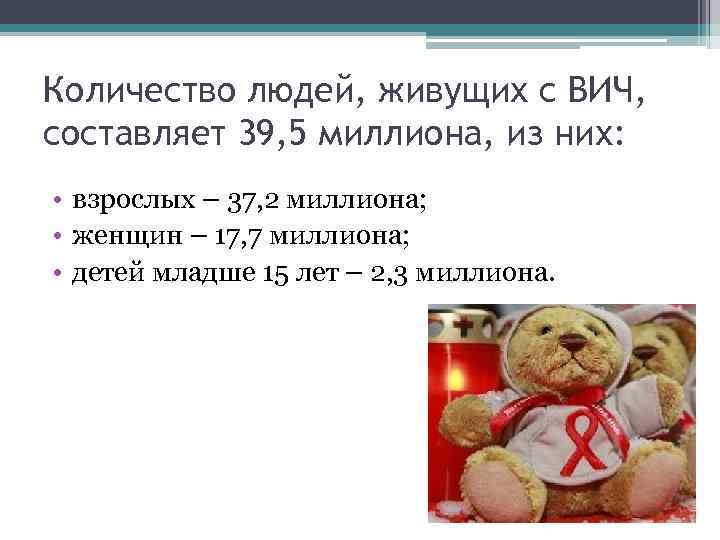 Количество людей, живущих с ВИЧ, составляет 39,5 миллиона, из них:

• взрослых – 37,2 миллиона;
• женщин – 17,7 миллиона;
• детей младше 15 лет – 2,3 миллиона.